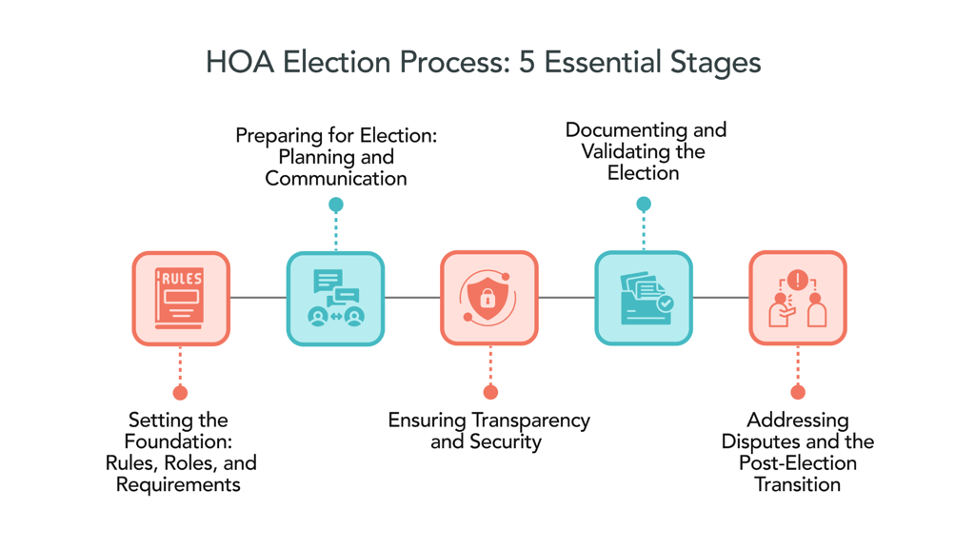 HOA Election Process: 5 Essential Stages

Preparing for Election: Planning and Communication

Documenting and Validating the Election

RULES

Setting the Foundation: Rules, Roles, and Requirements

Ensuring Transparency and Security

Addressing Disputes and the Post-Election Transition